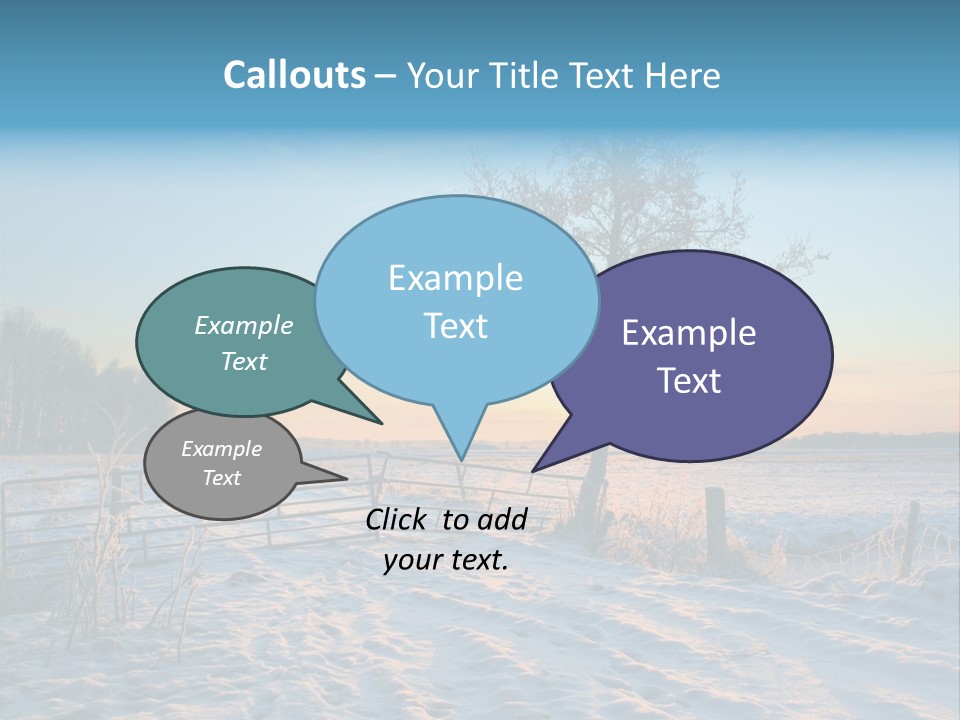 Callouts – Your Title Text Here

Example Text

Example Text

Example Text

Example Text

Click to add your text.